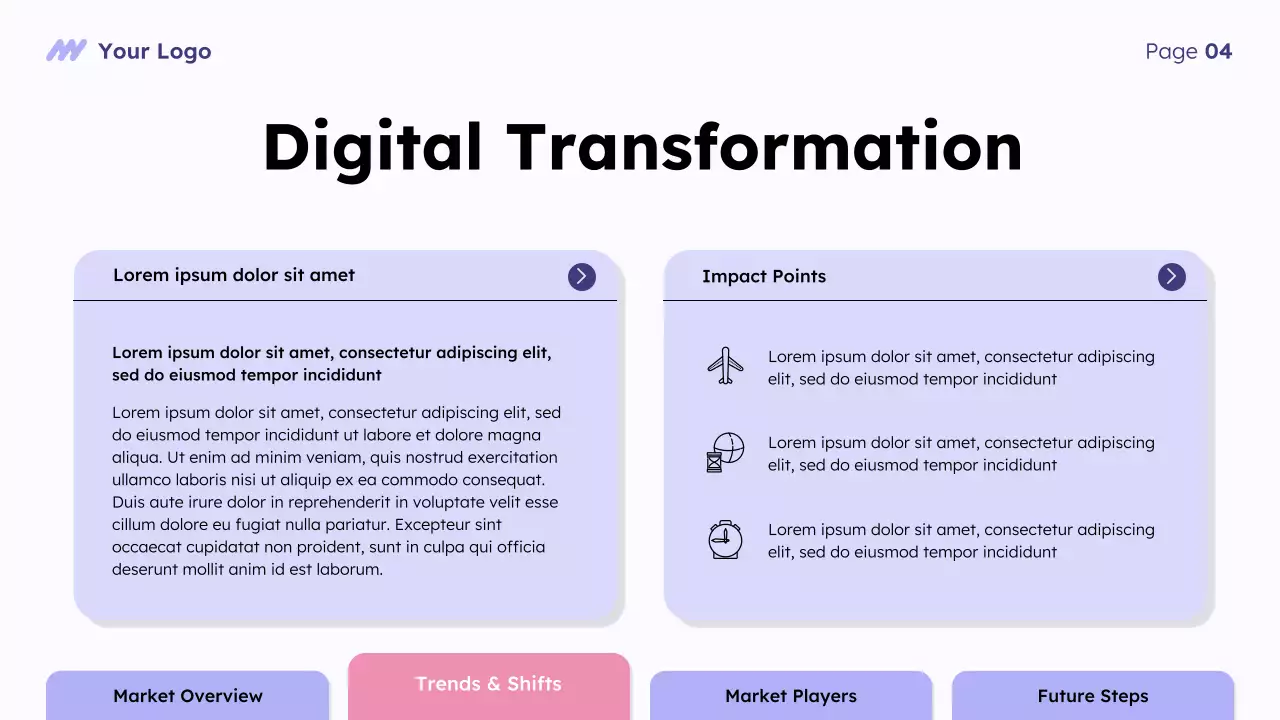 Your Logo

Page 04

Digital Transformation

Lorem ipsum dolor sit amet

Lorem ipsum dolor sit amet, consectetur adipiscing elit, sed do eiusmod tempor incididunt

Lorem ipsum dolor sit amet, consectetur adipiscing elit, sed do eiusmod tempor incididunt ut labore et dolore magna aliqua. Ut enim ad minim veniam, quis nostrud exercitation ullamco laboris nisi ut aliquip ex ea commodo consequat. Duis aute irure dolor in reprehenderit in voluptate velit esse cillum dolore eu fugiat nulla pariatur. Excepteur sint occaecat cupidatat non proident, sunt in culpa qui officia deserunt mollit anim id est laborum.

Impact Points

Lorem ipsum dolor sit amet, consectetur adipiscing elit, sed do eiusmod tempor incididunt

Lorem ipsum dolor sit amet, consectetur adipiscing elit, sed do eiusmod tempor incididunt

Lorem ipsum dolor sit amet, consectetur adipiscing elit, sed do eiusmod tempor incididunt

Market Overview

Trends & Shifts

Market Players

Future Steps